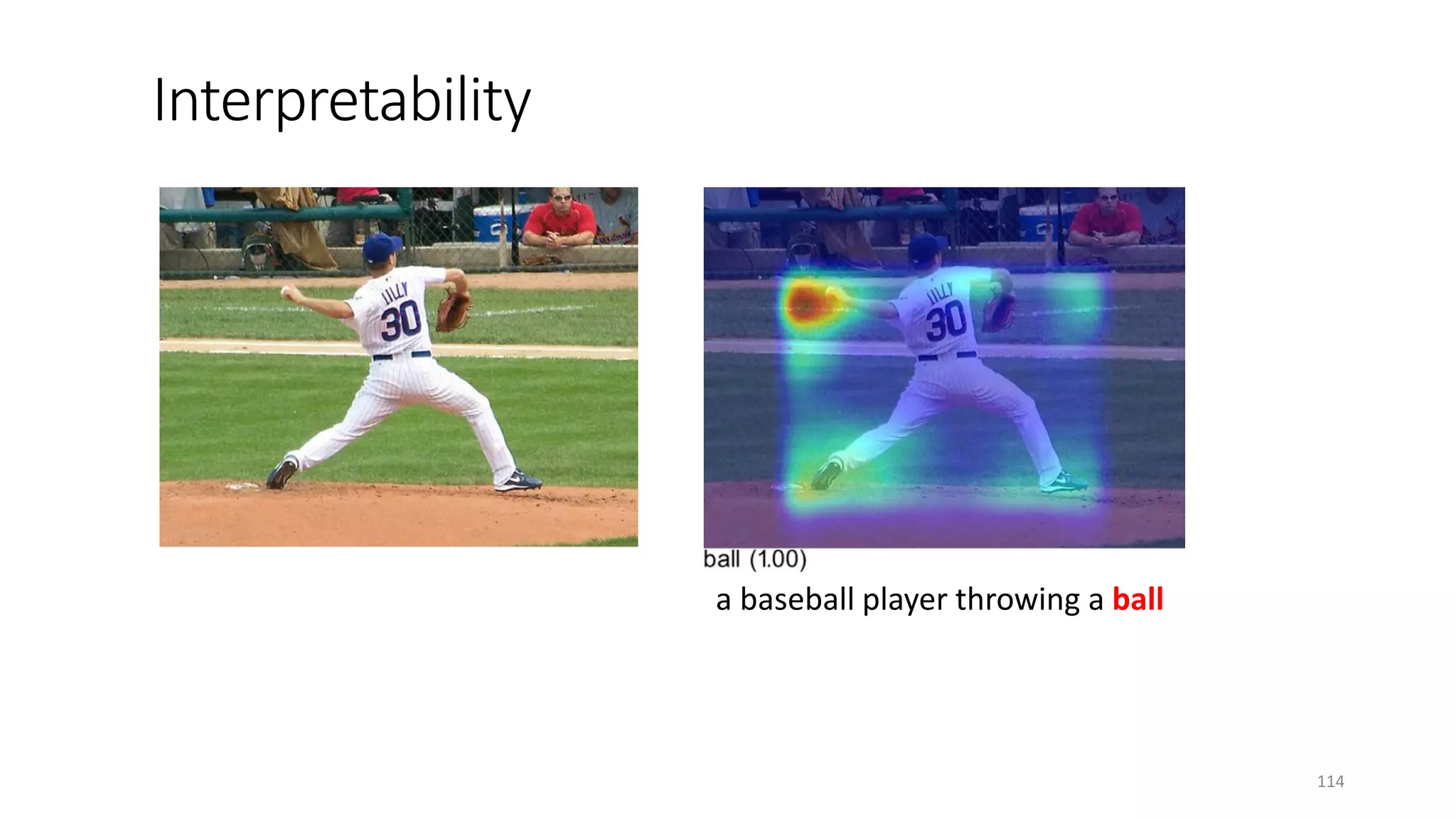 Interpretability

LILLY
30

LILLY
30

ball (1.00)

a baseball player throwing a ball

114